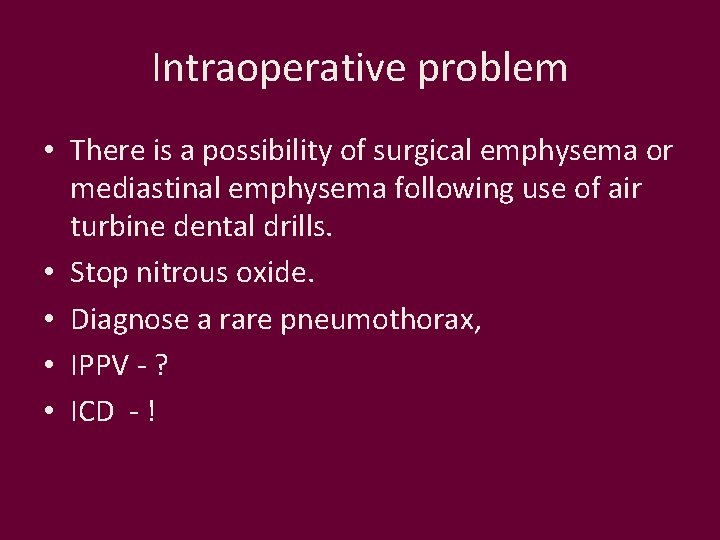 Intraoperative problem

• There is a possibility of surgical emphysema or mediastinal emphysema following use of air turbine dental drills.
• Stop nitrous oxide.
• Diagnose a rare pneumothorax,
• IPPV - ?
• ICD - !